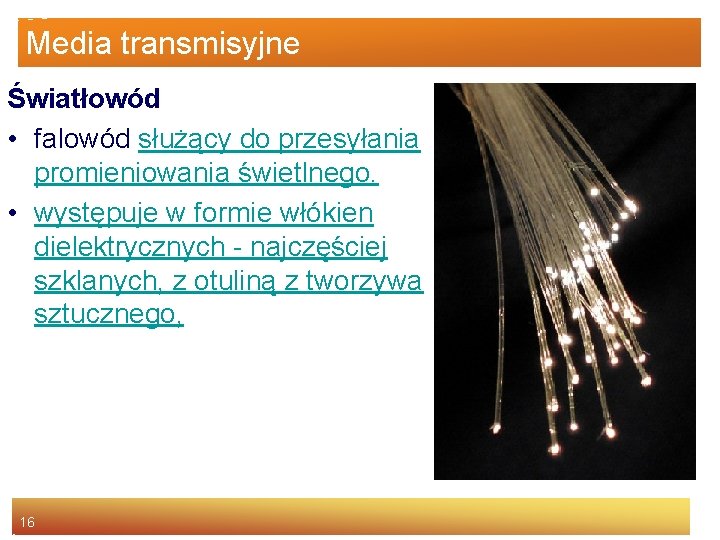 Media transmisyjne

Światłowód

• falowód służący do przesyłania promieniowania świetlnego.

• występuje w formie włókien dielektrycznych - najczęściej szklanych, z otuliną z tworzywa sztucznego,

16